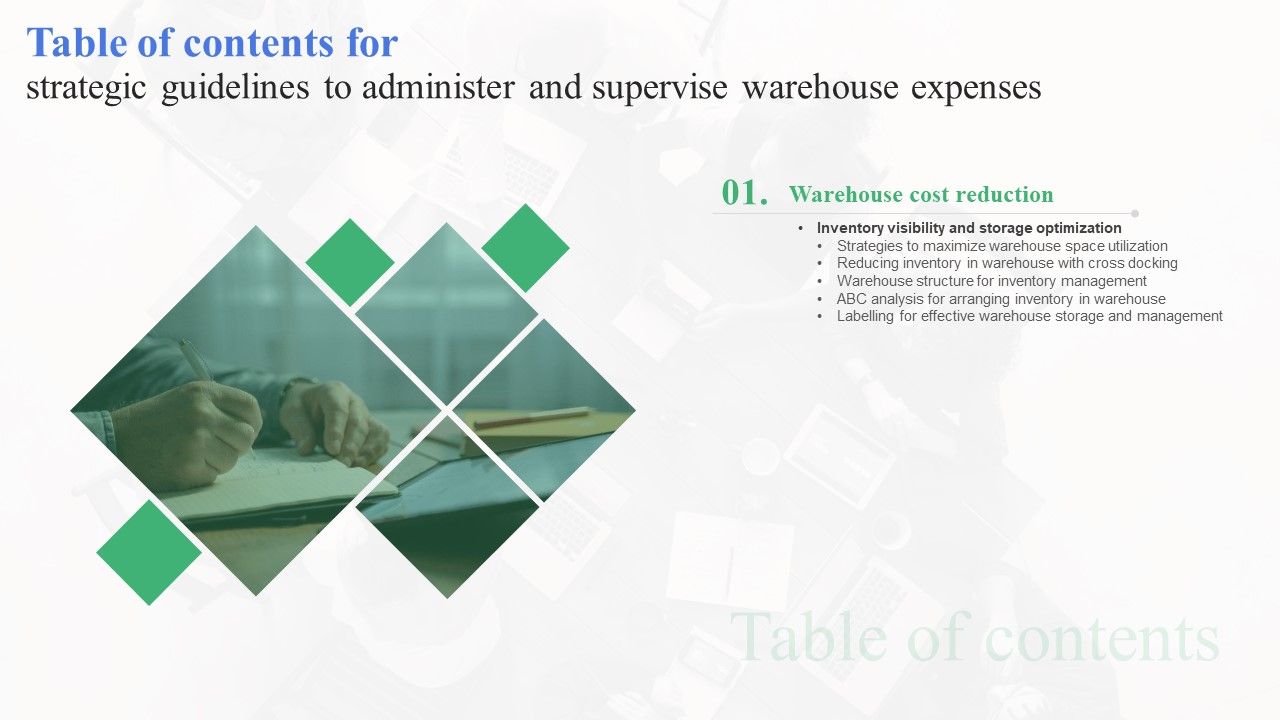 Table of contents for
strategic guidelines to administer and supervise warehouse expenses

01. Warehouse cost reduction

• Inventory visibility and storage optimization
  • Strategies to maximize warehouse space utilization
  • Reducing inventory in warehouse with cross docking
  • Warehouse structure for inventory management
  • ABC analysis for arranging inventory in warehouse
  • Labelling for effective warehouse storage and management

Table of contents